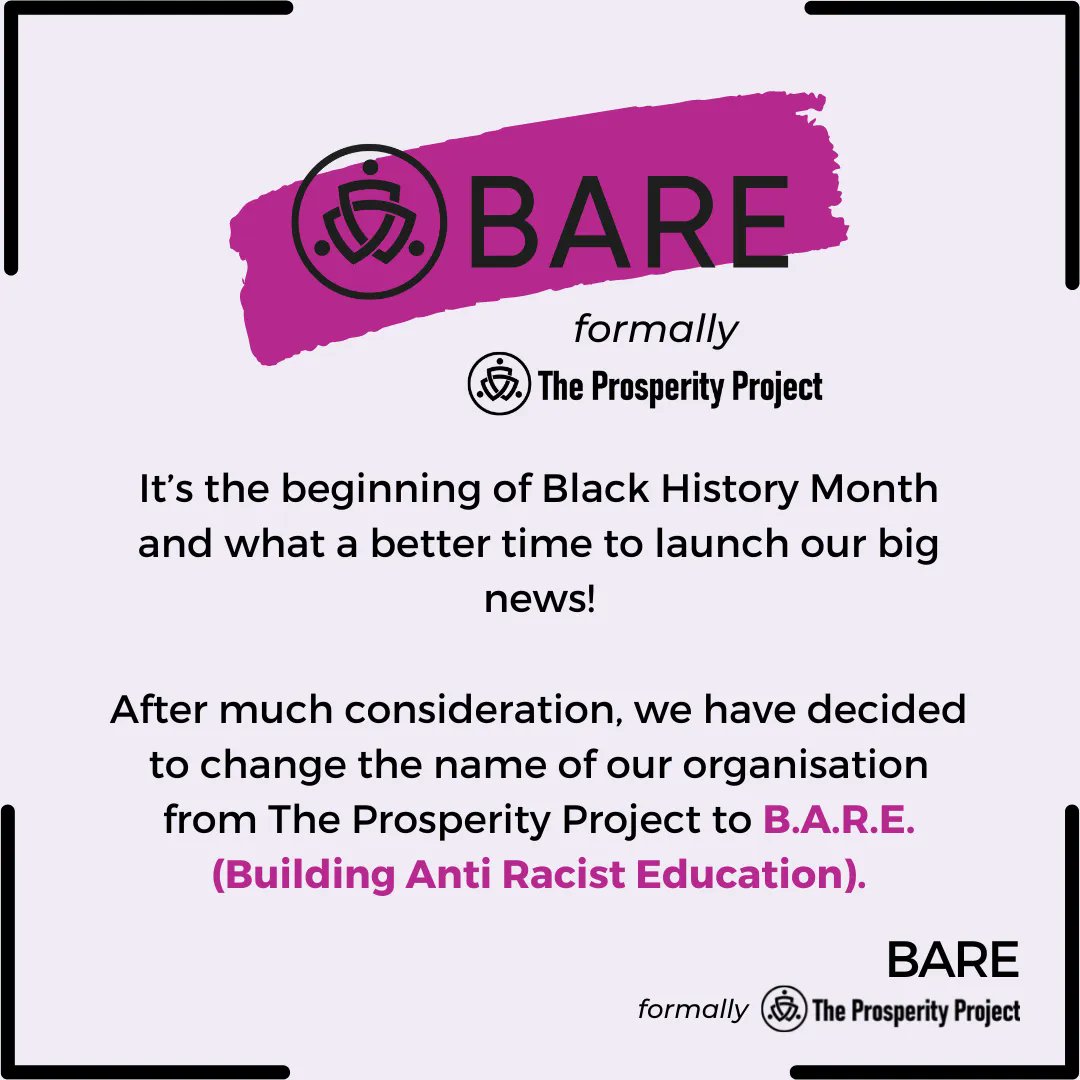 BARE

formally

The Prosperity Project

It's the beginning of Black History Month and what a better time to launch our big news!

After much consideration, we have decided to change the name of our organisation from The Prosperity Project to B.A.R.E. (Building Anti Racist Education).

BARE

formally The Prosperity Project